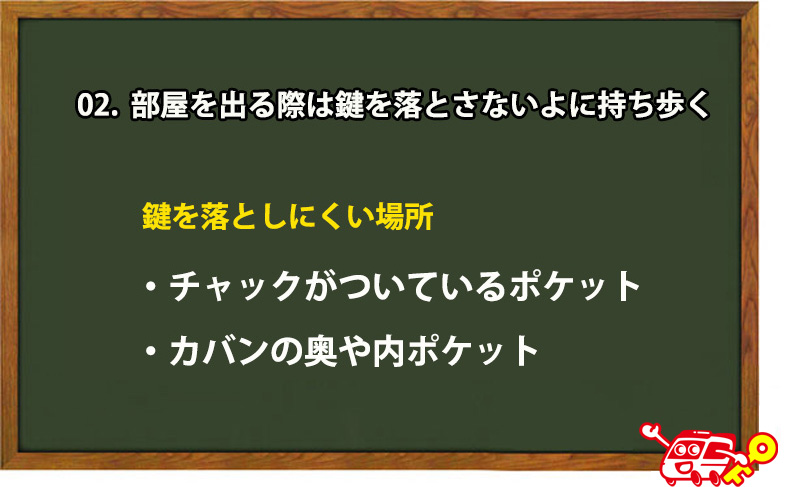 02. 部屋を出る際は鍵を落とさないよに持ち歩く

鍵を落としにくい場所

・チャックがついているポケット

・カバンの奥や内ポケット